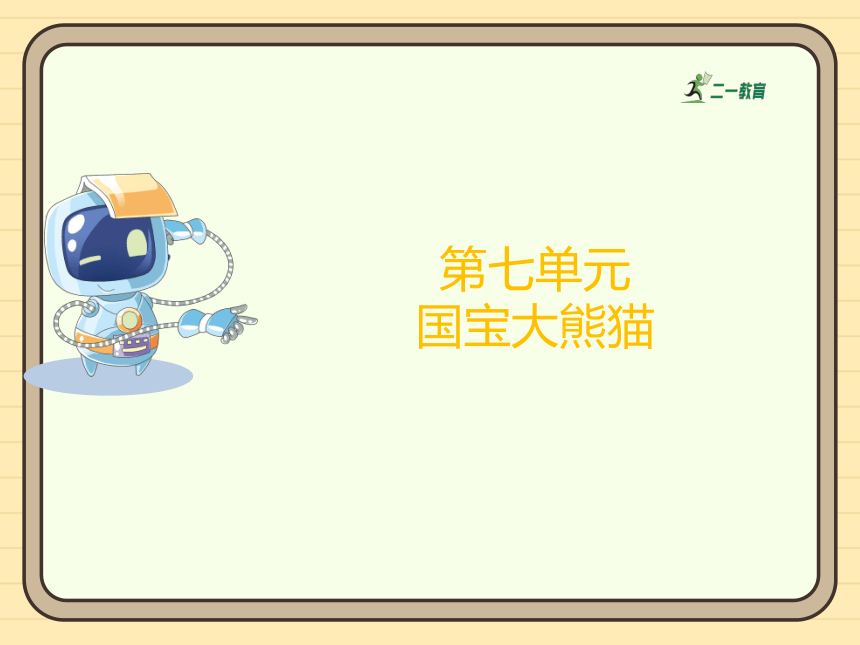 二一教育

第七单元
国宝大熊猫